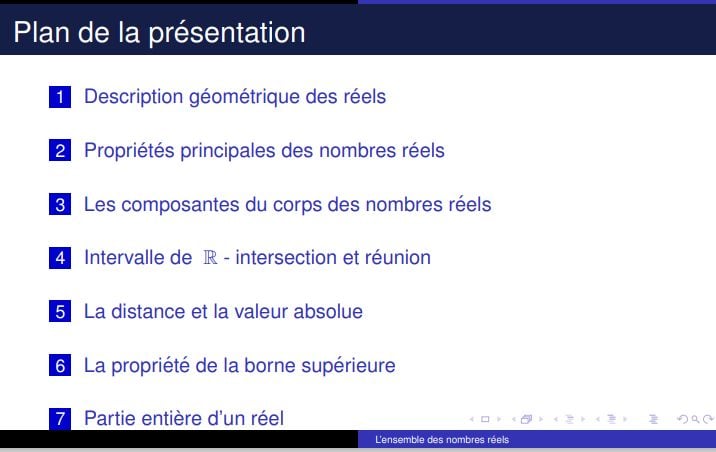 Plan de la présentation

1 Description géométrique des réels

2 Propriétés principales des nombres réels

3 Les composantes du corps des nombres réels

4 Intervalle de $\mathbb{R}$ - intersection et réunion

5 La distance et la valeur absolue

6 La propriété de la borne supérieure

7 Partie entière d'un réel

L'ensemble des nombres réels